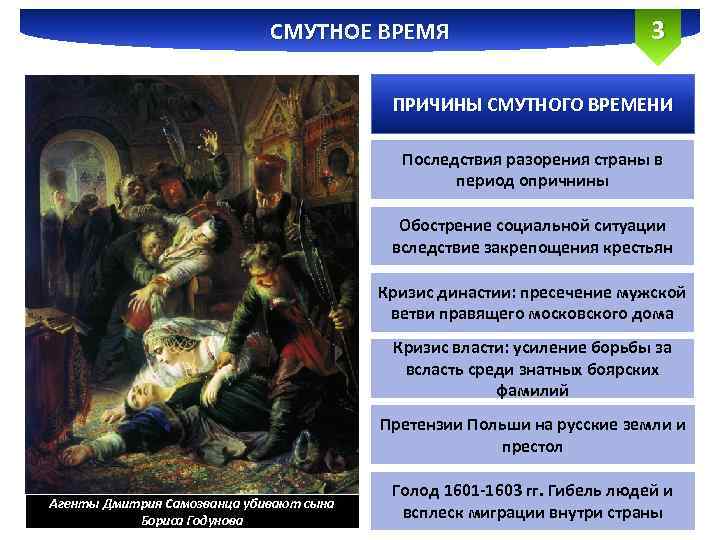 СМУТНОЕ ВРЕМЯ

3

Агенты Дмитрия Самозванца убивают сына Бориса Годунова

ПРИЧИНЫ СМУТНОГО ВРЕМЕНИ

Последствия разорения страны в период опричнины

Обострение социальной ситуации вследствие закрепощения крестьян

Кризис династии: пресечение мужской ветви правящего московского дома

Кризис власти: усиление борьбы за всласть среди знатных боярских фамилий

Претензии Польши на русские земли и престол

Голод 1601-1603 гг. Гибель людей и всплеск миграции внутри страны